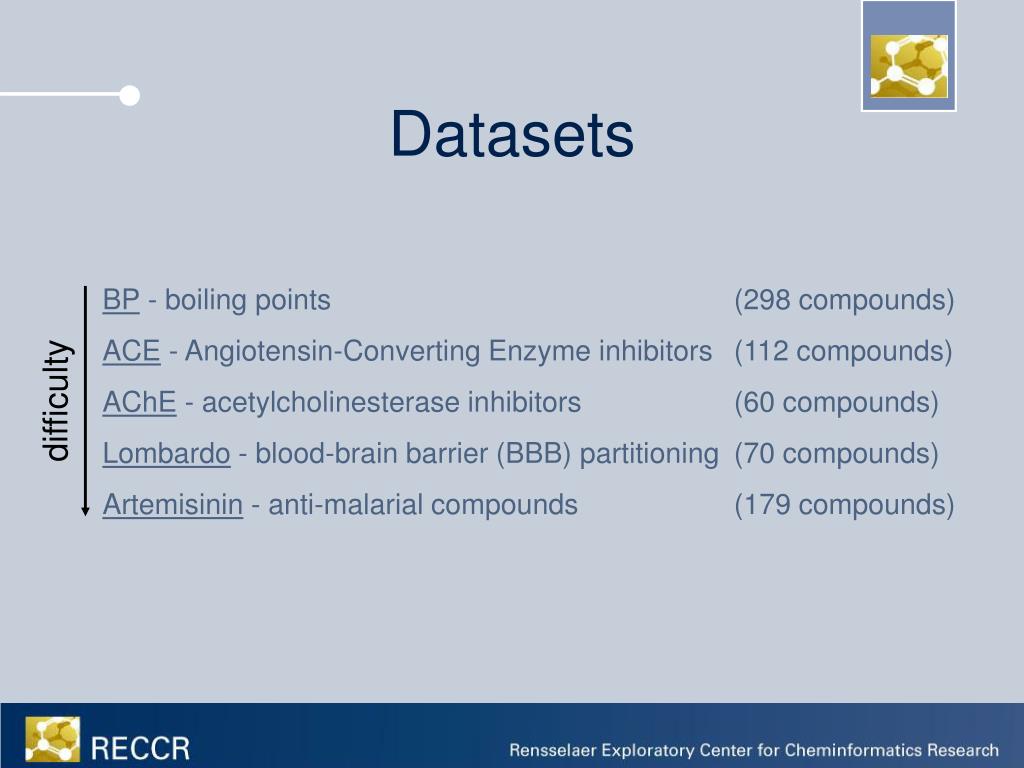 Datasets

difficulty

BP - boiling points (298 compounds)
ACE - Angiotensin-Converting Enzyme inhibitors (112 compounds)
AChE - acetylcholinesterase inhibitors (60 compounds)
Lombardo - blood-brain barrier (BBB) partitioning (70 compounds)
Artemisinin - anti-malarial compounds (179 compounds)

RECCR

Rensselaer Exploratory Center for Cheminformatics Research